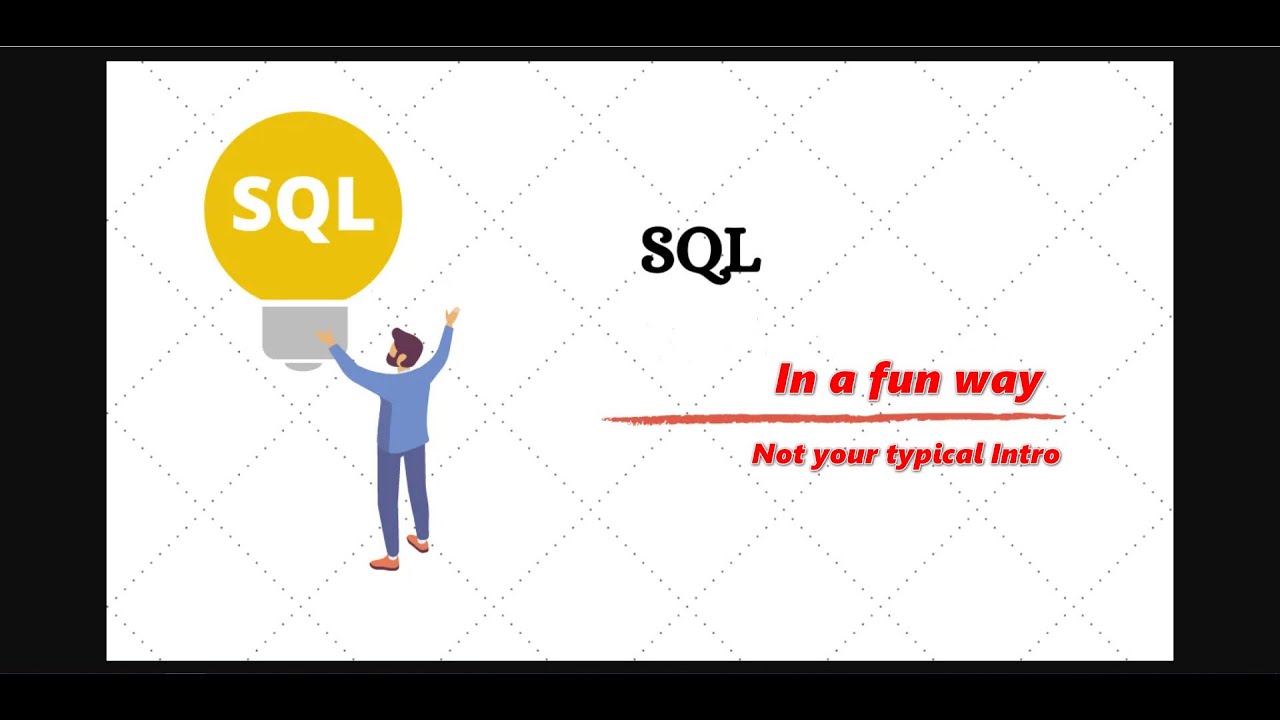 SQL

SQL

In a fun way

Not your typical Intro